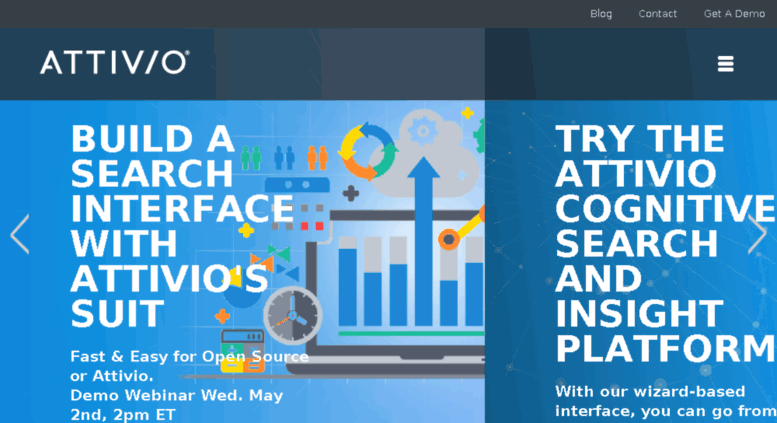 Blog Contact Get A Demo

ATTIVIO

BUILD A SEARCH INTERFACE WITH ATTIVIO'S SUIT

Fast & Easy for Open Source or Attivio.
Demo Webinar Wed. May 2nd, 2pm ET

TRY THE ATTIVIO COGNITIVE SEARCH AND INSIGHT PLATFORM

With our wizard-based interface, you can go from